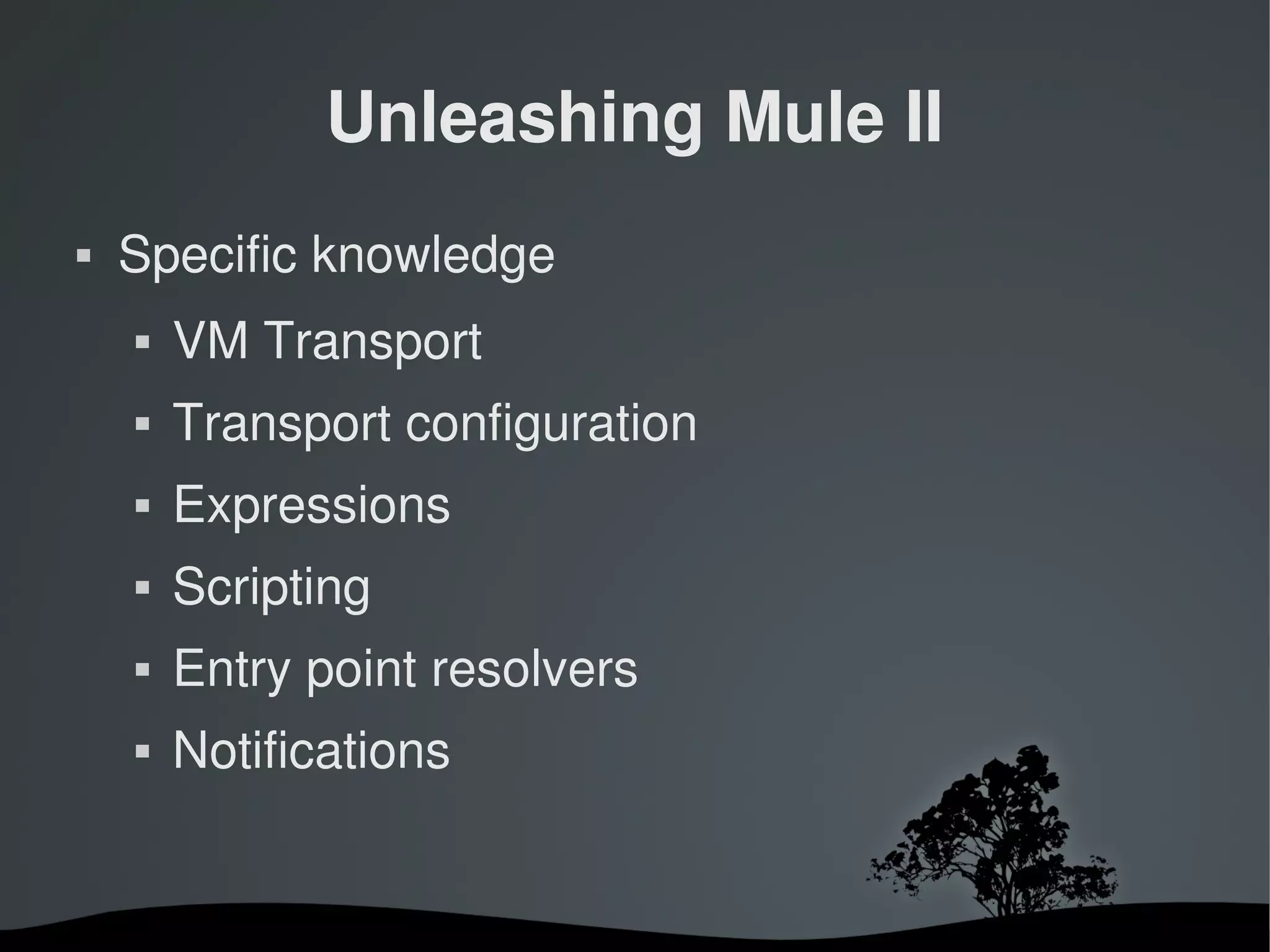 Unleashing Mule II

▪ Specific knowledge
  ▪ VM Transport
  ▪ Transport configuration
  ▪ Expressions
  ▪ Scripting
  ▪ Entry point resolvers
  ▪ Notifications